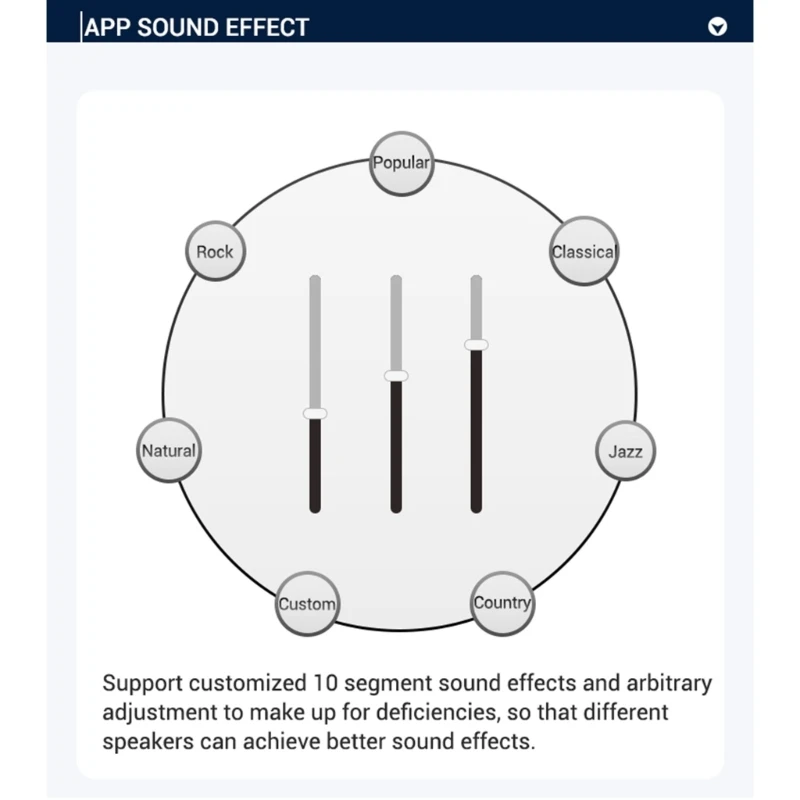 APP SOUND EFFECT

Popular

Rock

Classical

Natural

Jazz

Custom

Country

Support customized 10 segment sound effects and arbitrary adjustment to make up for deficiencies, so that different speakers can achieve better sound effects.